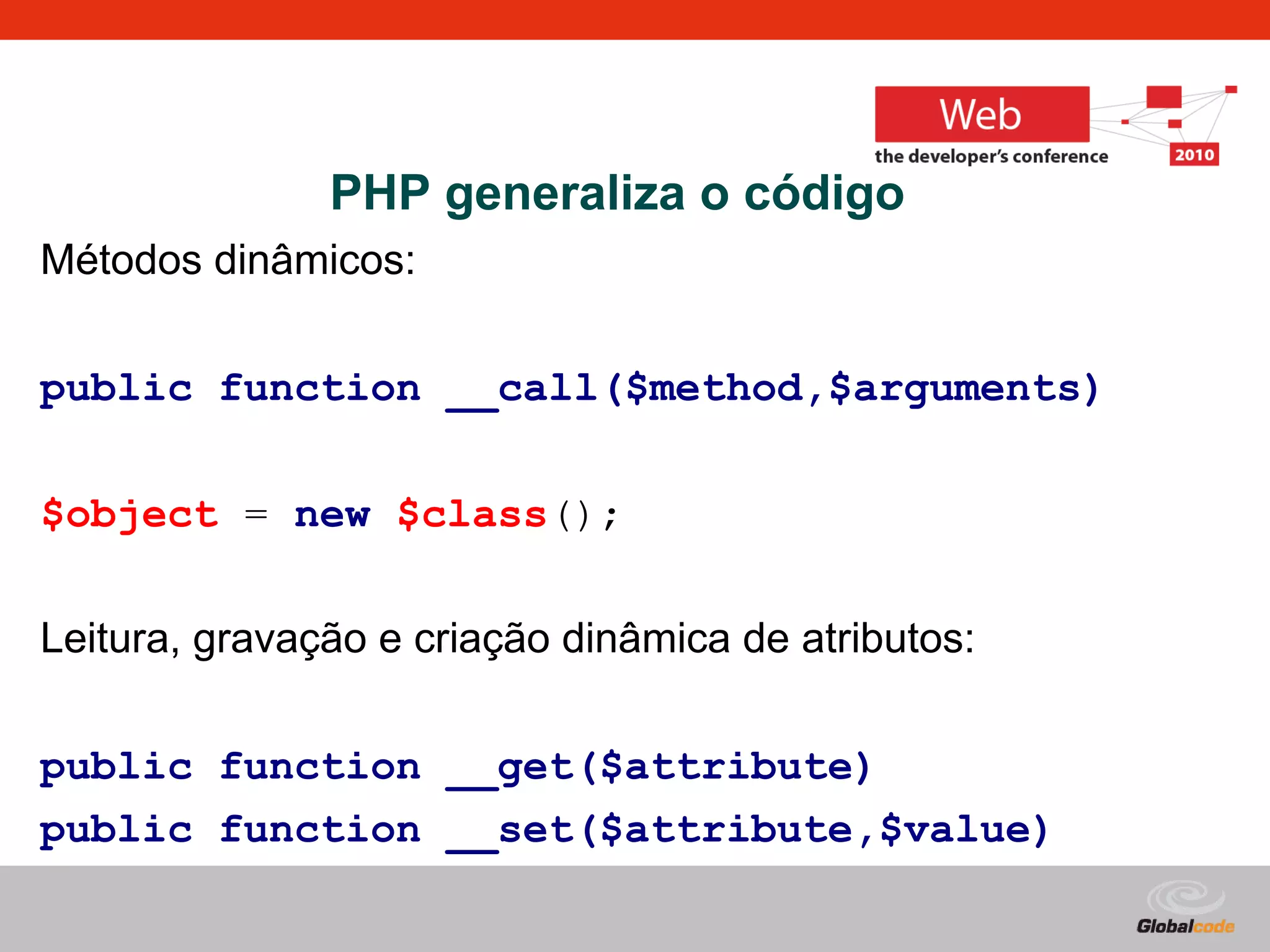 Web
the developer's conference
2010

PHP generaliza o código

Métodos dinâmicos:

public function __call($method,$arguments)

$object = new $class();

Leitura, gravação e criação dinâmica de atributos:

public function __get($attribute)
public function __set($attribute,$value)

Globalcode